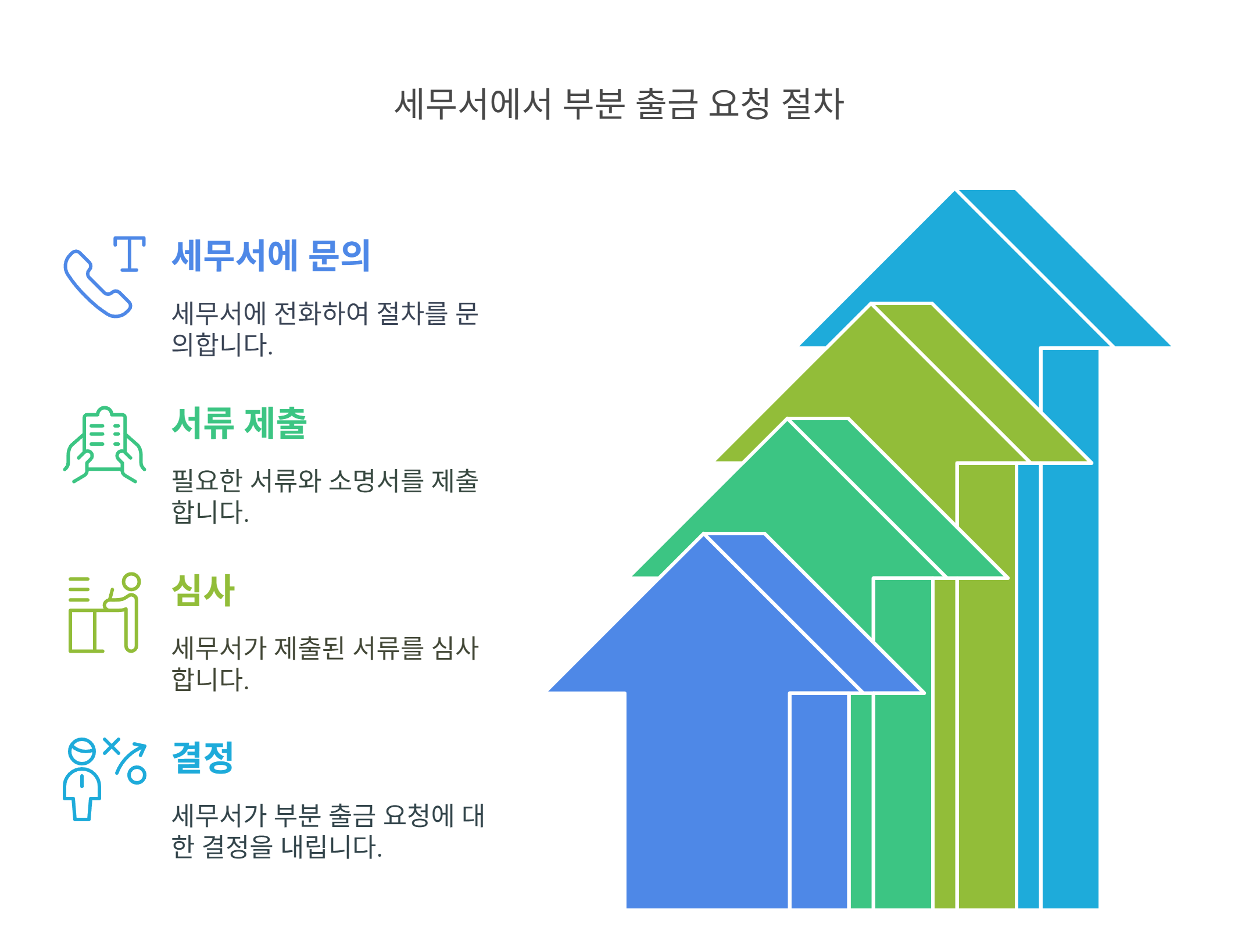 세무서에서 부분 출금 요청 절차

세무서에 문의

세무서에 전화하여 절차를 문의합니다.

서류 제출

필요한 서류와 소명서를 제출합니다.

심사

세무서가 제출된 서류를 심사합니다.

결정

세무서가 부분 출금 요청에 대한 결정을 내립니다.